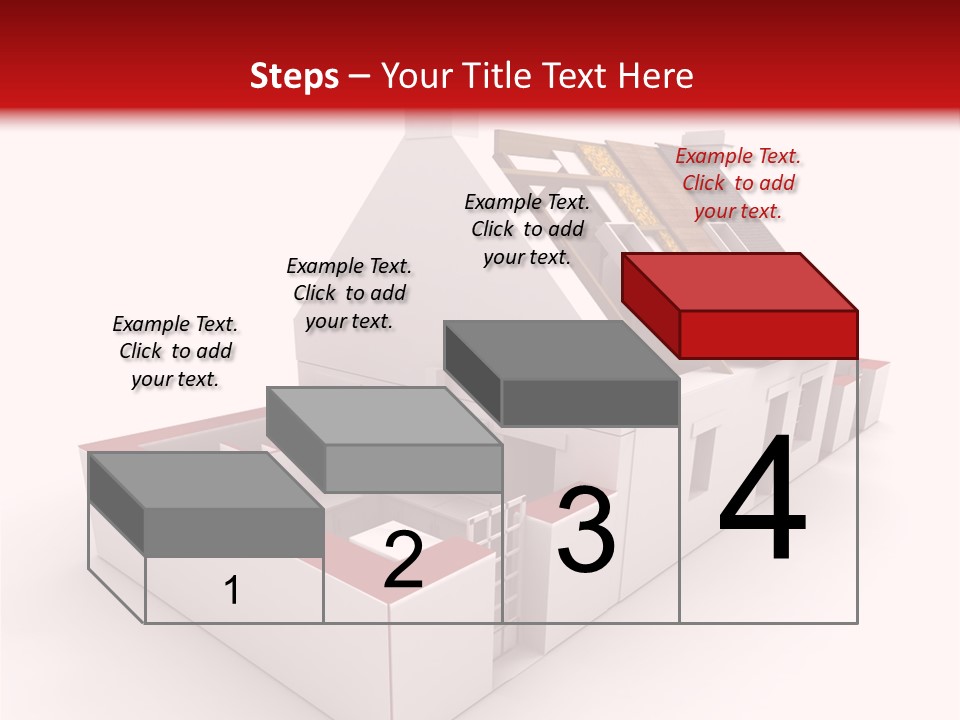 Steps – Your Title Text Here

Example Text. Click to add your text.

Example Text. Click to add your text.

Example Text. Click to add your text.

Example Text. Click to add your text.

1

2

3

4